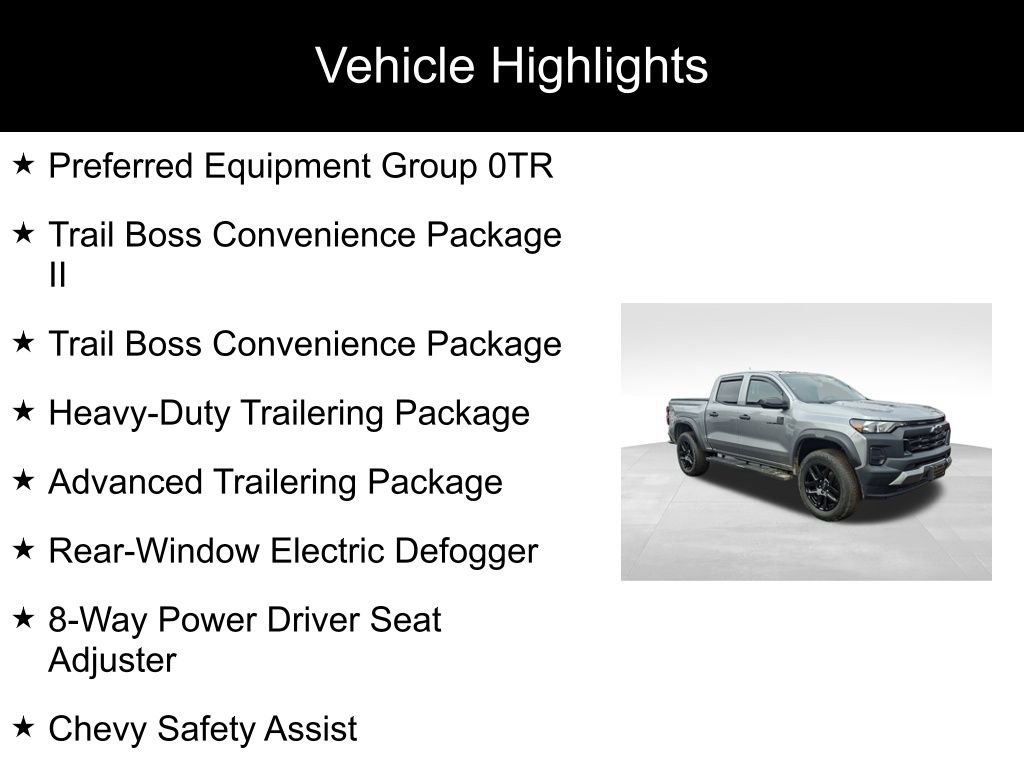 Vehicle Highlights

★ Preferred Equipment Group 0TR

★ Trail Boss Convenience Package II

★ Trail Boss Convenience Package

★ Heavy-Duty Trailering Package

★ Advanced Trailering Package

★ Rear-Window Electric Defogger

★ 8-Way Power Driver Seat Adjuster

★ Chevy Safety Assist